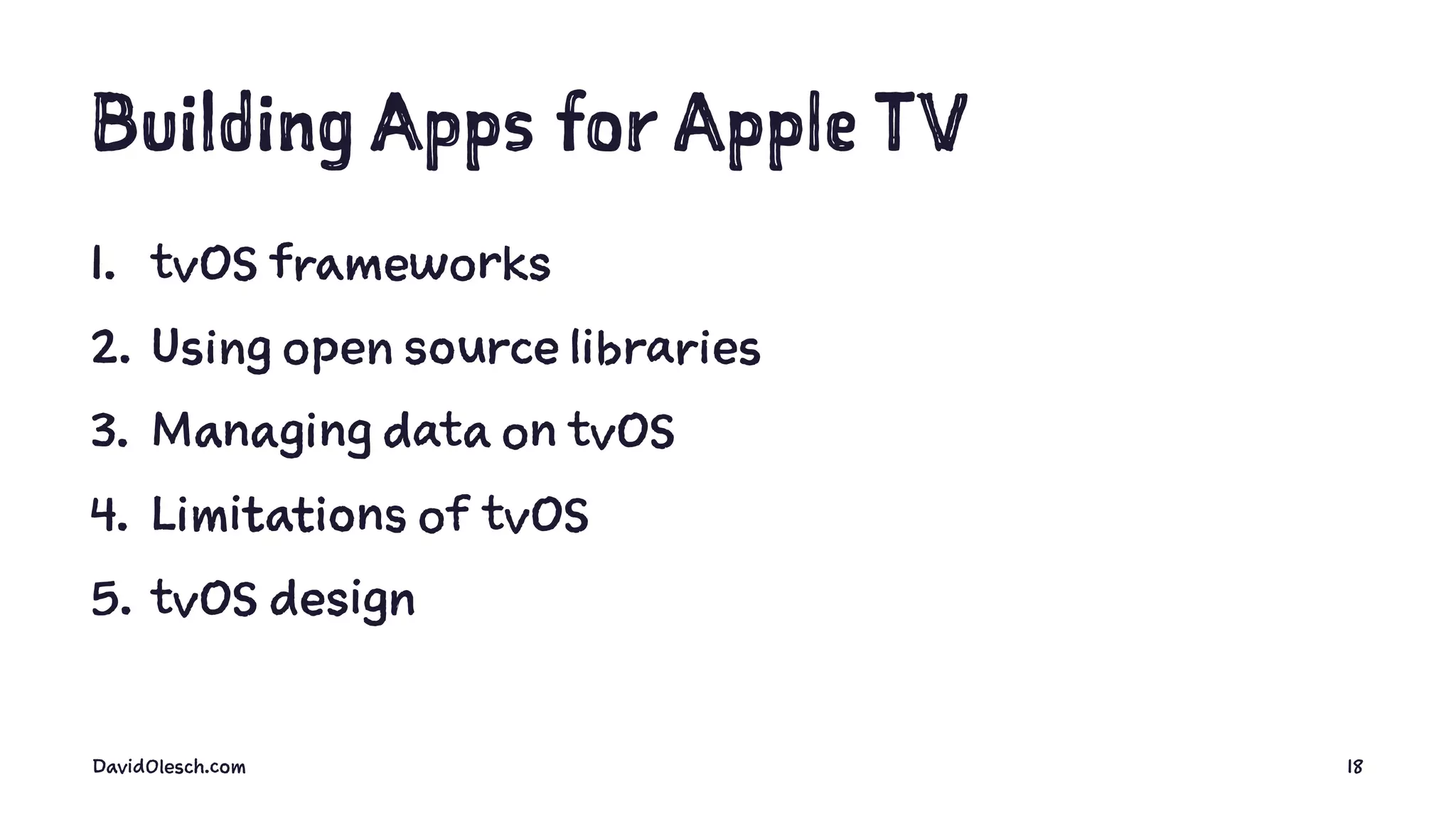 Building Apps for Apple TV

1. tvOS frameworks
2. Using open source libraries
3. Managing data on tvOS
4. Limitations of tvOS
5. tvOS design

DavidOlesch.com

18